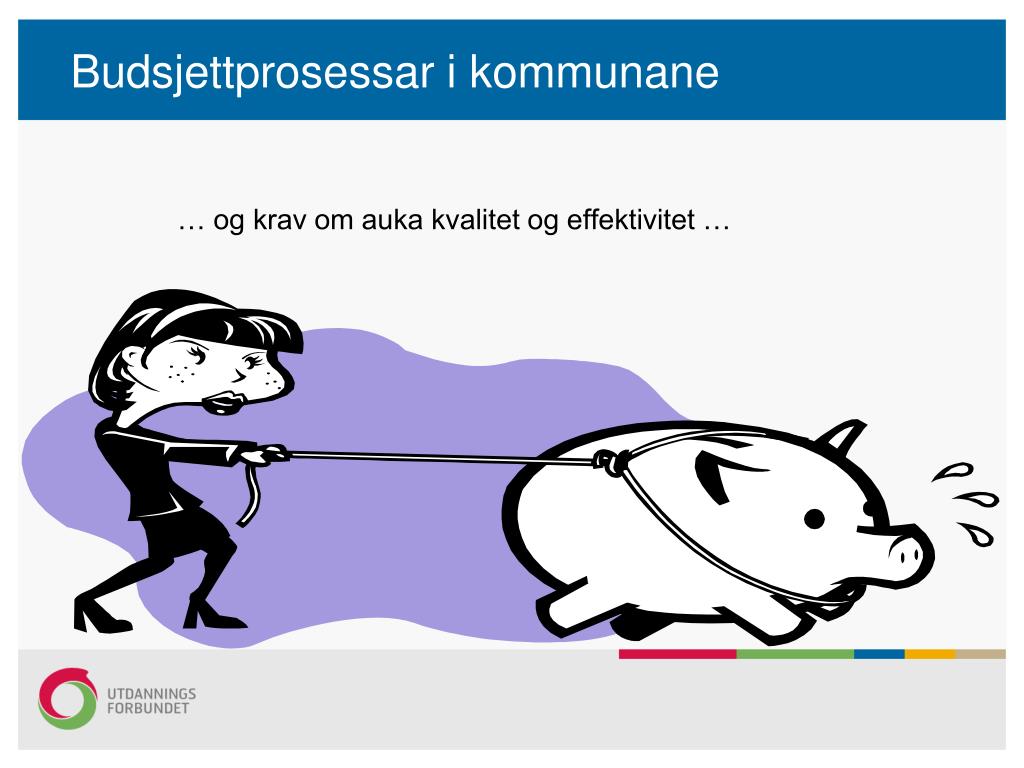 Budsjettprosessar i kommunane

… og krav om auka kvalitet og effektivitet …

UTDANNINGS
FORBUNDET